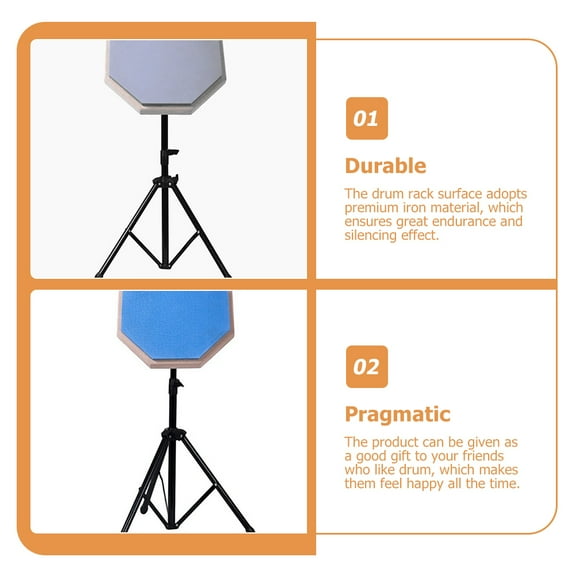 01

Durable

The drum rack surface adopts premium iron material, which ensures great endurance and silencing effect.

02

Pragmatic

The product can be given as a good gift to your friends who like drum, which makes them feel happy all the time.